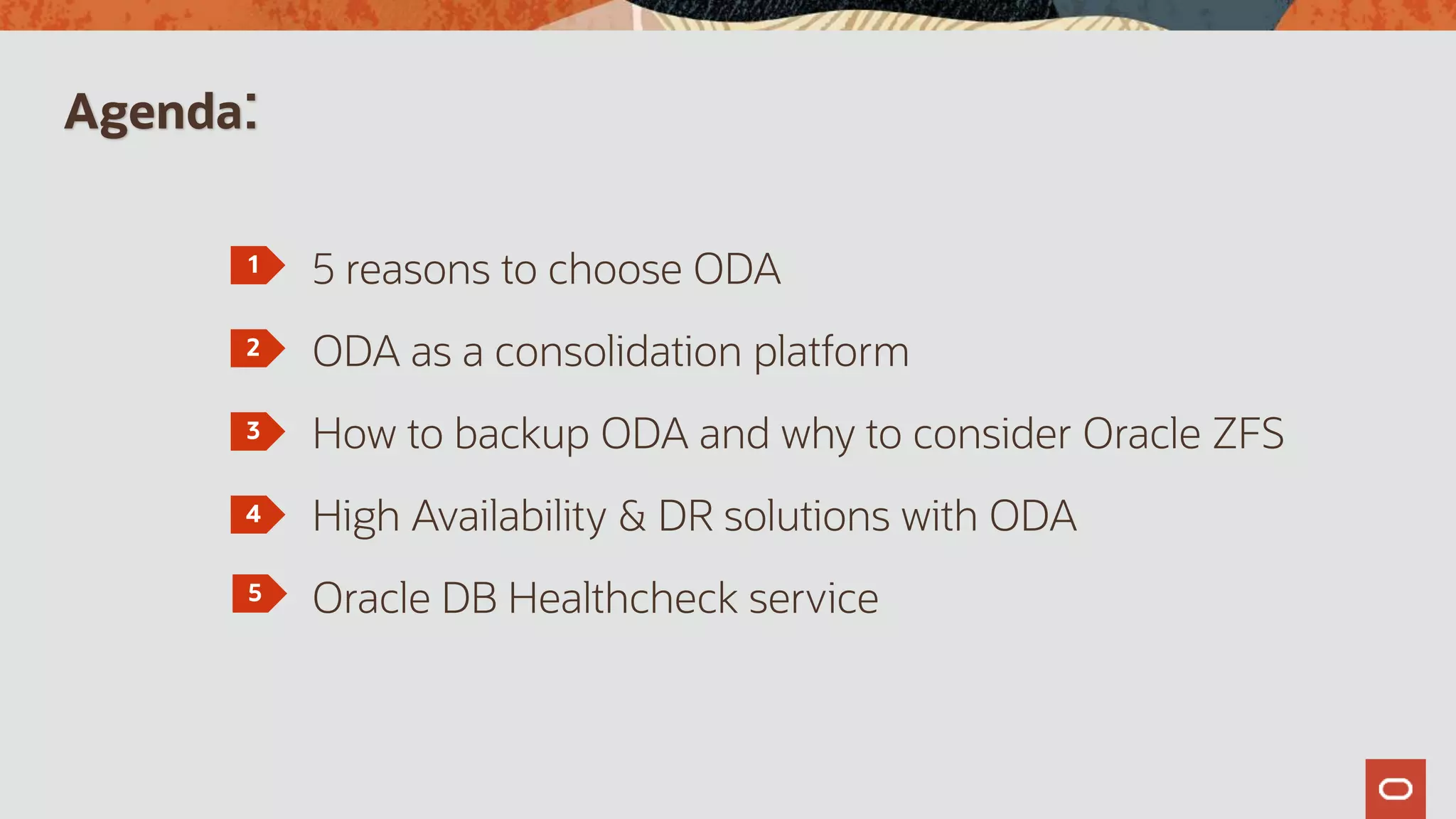 Agenda:

1 5 reasons to choose ODA

2 ODA as a consolidation platform

3 How to backup ODA and why to consider Oracle ZFS

4 High Availability & DR solutions with ODA

5 Oracle DB Healthcheck service